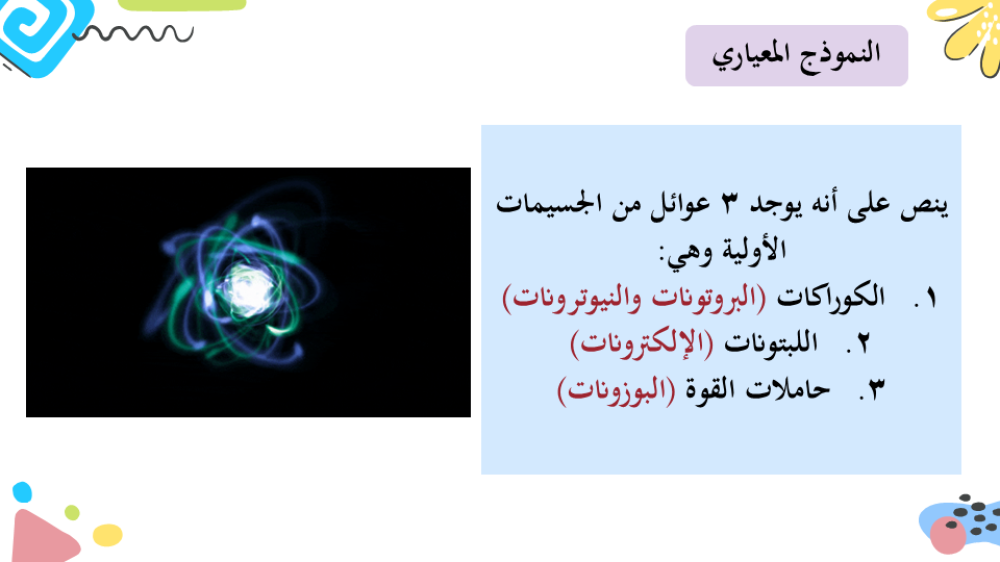 النموذج المعياري

ينص على أنه يوجد ٣ عوائل من الجسيمات الأولية وهي:
١. الكوراكات (البروتونات والنيوترونات)
٢. اللبتونات (الإلكترونات)
٣. حاملات القوة (البوزونات)